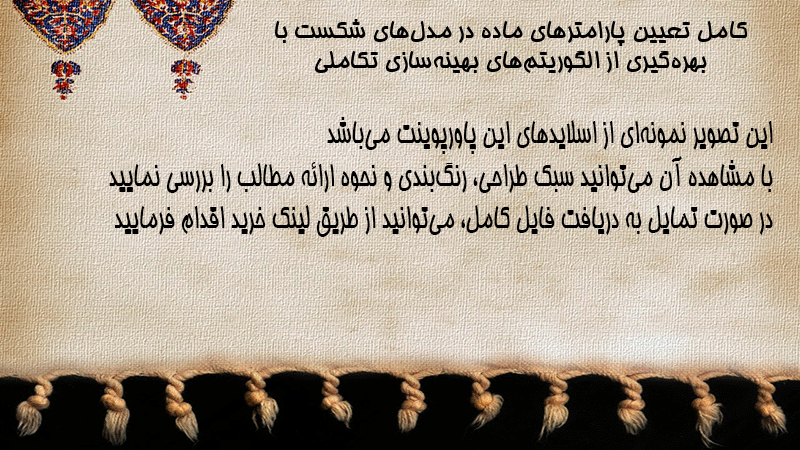 کامل تعیین پارامترهای ماده در مدل‌های شکست با بهره‌گیری از الگوریتم‌های بهینه‌سازی تکاملی

این تصویر نمونه‌ای از اسلایدهای این پاورپوینت می‌باشد
با مشاهده آن می‌توانید سبک طراحی، رنگ‌بندی و نحوه ارائه مطالب را بررسی نمایید
در صورت تمایل به دریافت فایل کامل، می‌توانید از طریق لینک خرید اقدام فرمایید